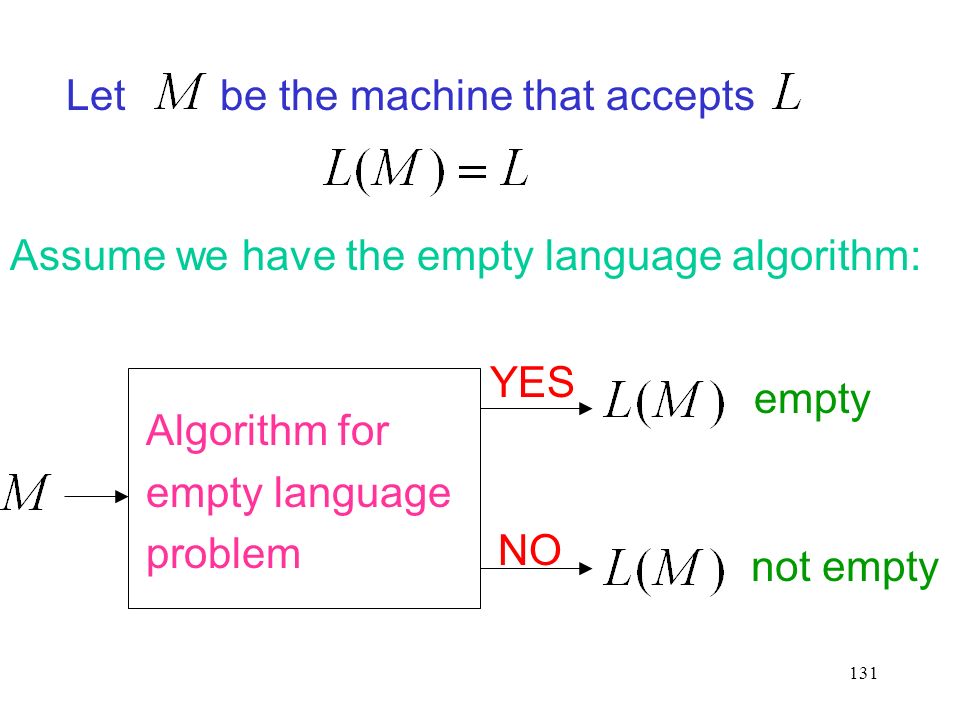 Let $M$ be the machine that accepts $L$

$L(M) = L$

Assume we have the empty language algorithm:

$M$

Algorithm for empty language problem

YES $L(M)$ empty

NO $L(M)$ not empty

131